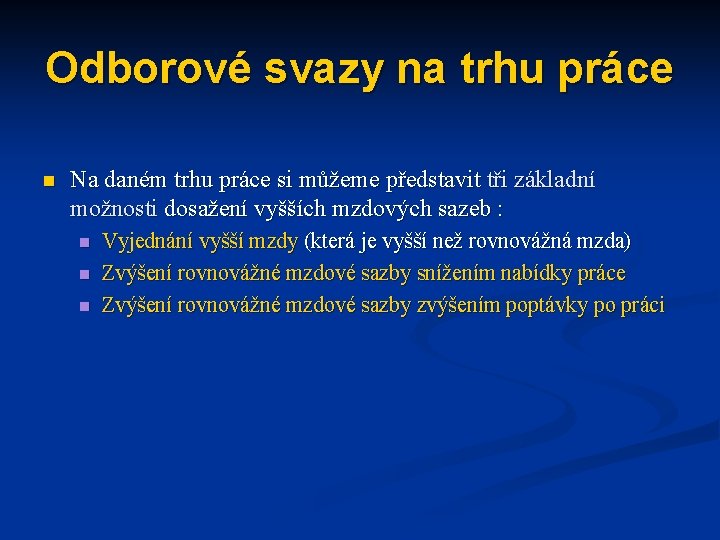 Odborové svazy na trhu práce

Na daném trhu práce si můžeme představit tři základní možnosti dosažení vyšších mzdových sazeb :

Vyjednání vyšší mzdy (která je vyšší než rovnovážná mzda)

Zvýšení rovnovážné mzdové sazby snížením nabídky práce

Zvýšení rovnovážné mzdové sazby zvýšením poptávky po práci